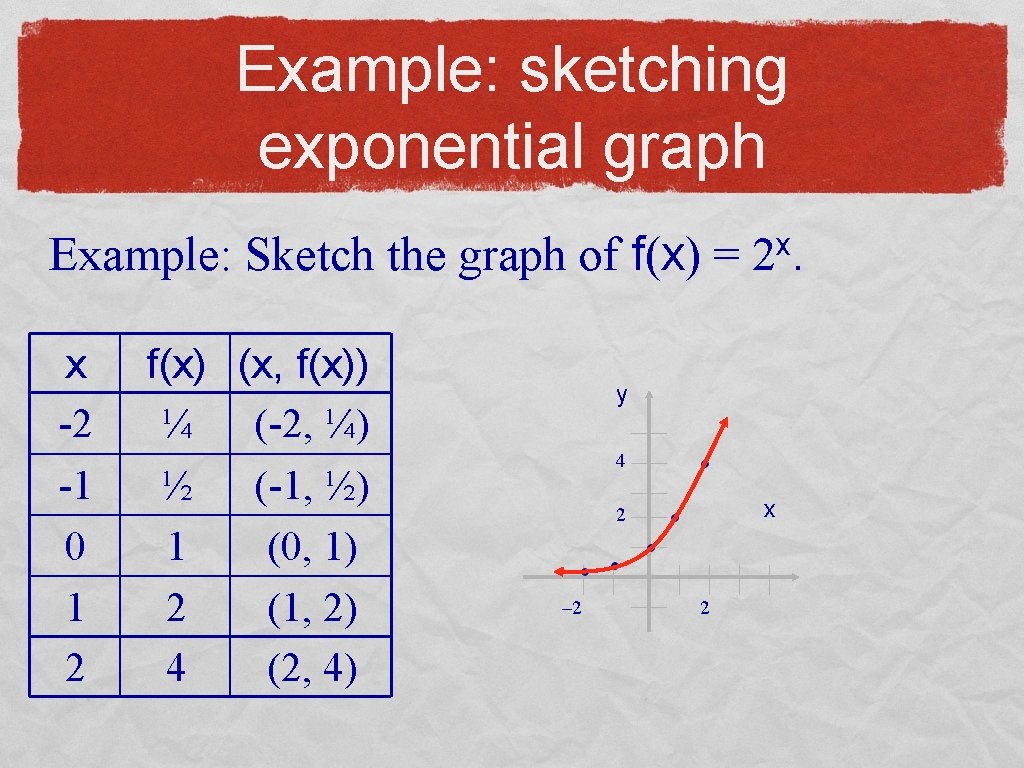 Example: sketching exponential graph

Example: Sketch the graph of $f(x) = 2^x$.

| x | f(x) | (x, f(x)) |
|---|---|---|
| -2 | ¼ | (-2, ¼) |
| -1 | ½ | (-1, ½) |
| 0 | 1 | (0, 1) |
| 1 | 2 | (1, 2) |
| 2 | 4 | (2, 4) |

y
4
2
x
–2
2